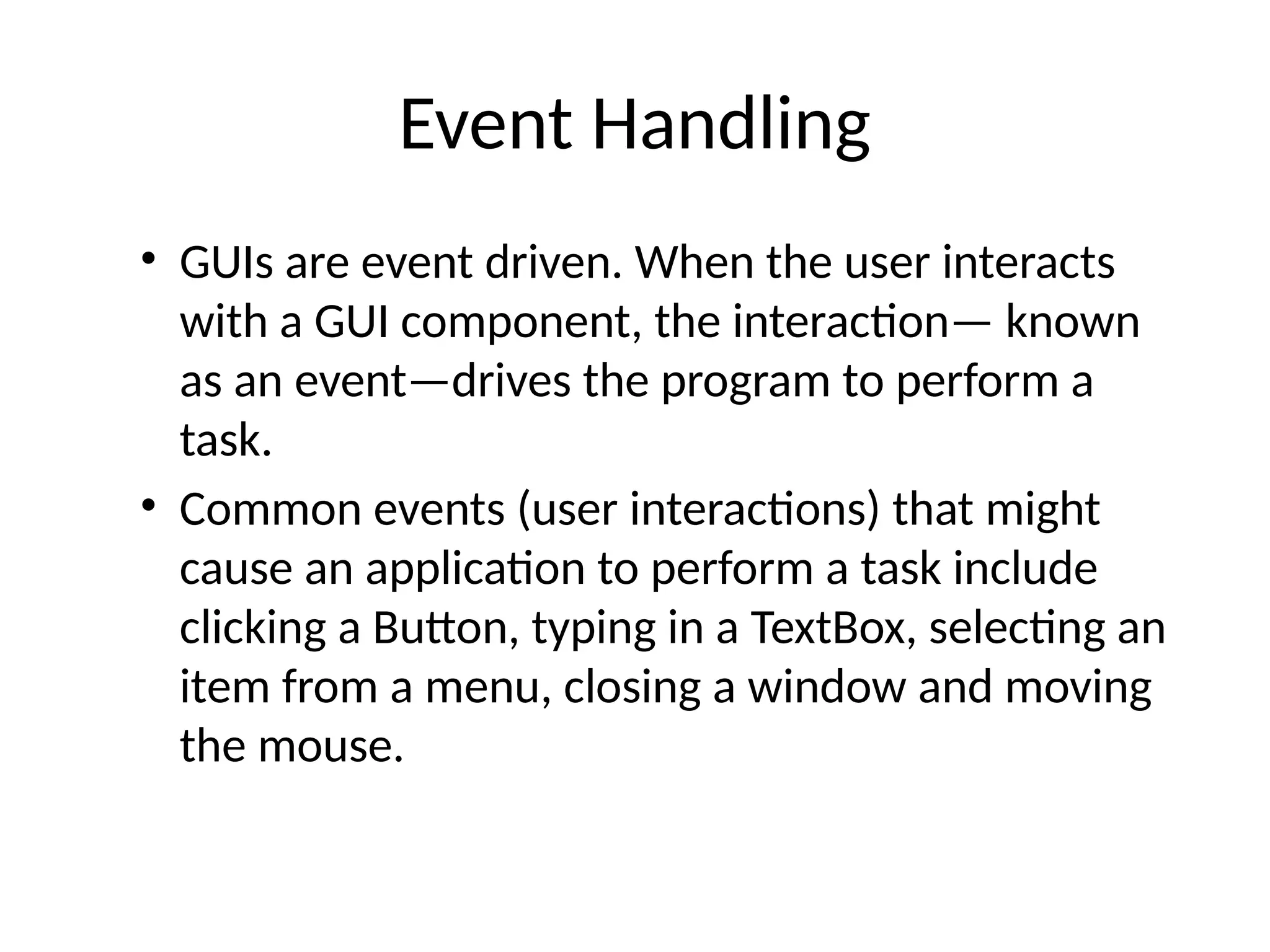 Event Handling

• GUIs are event driven. When the user interacts with a GUI component, the interaction— known as an event—drives the program to perform a task.

• Common events (user interactions) that might cause an application to perform a task include clicking a Button, typing in a TextBox, selecting an item from a menu, closing a window and moving the mouse.